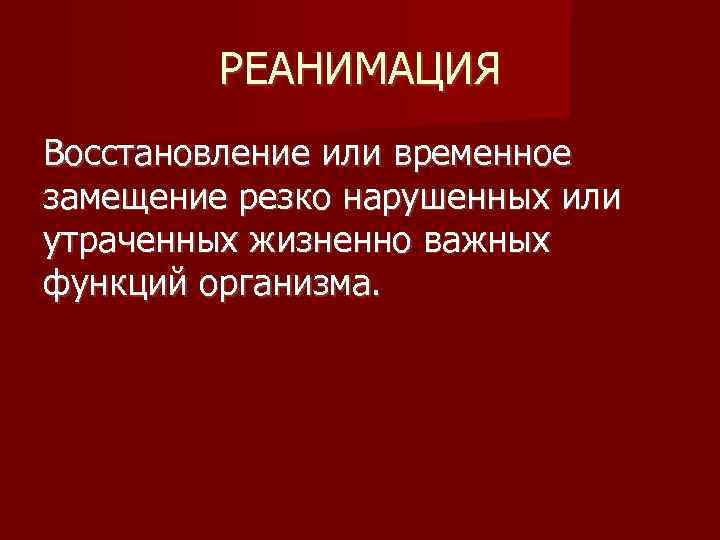 РЕАНИМАЦИЯ

Восстановление или временное замещение резко нарушенных или утраченных жизненно важных функций организма.